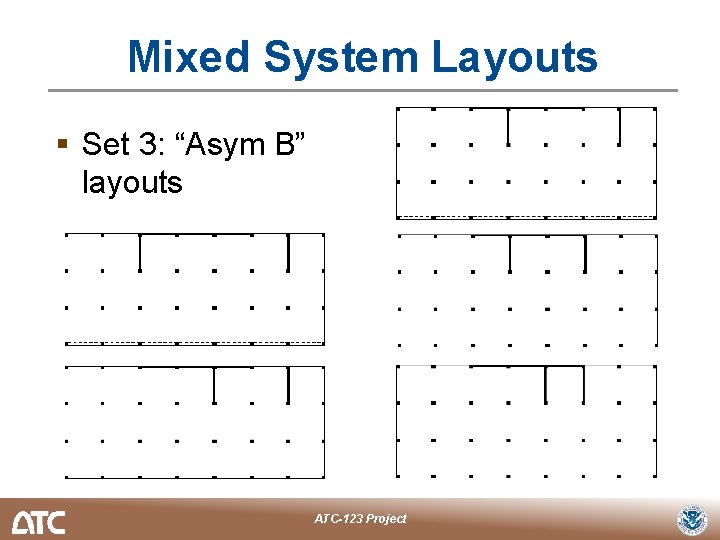 Mixed System Layouts

▪ Set 3: “Asym B” layouts

ATC

ATC-123 Project